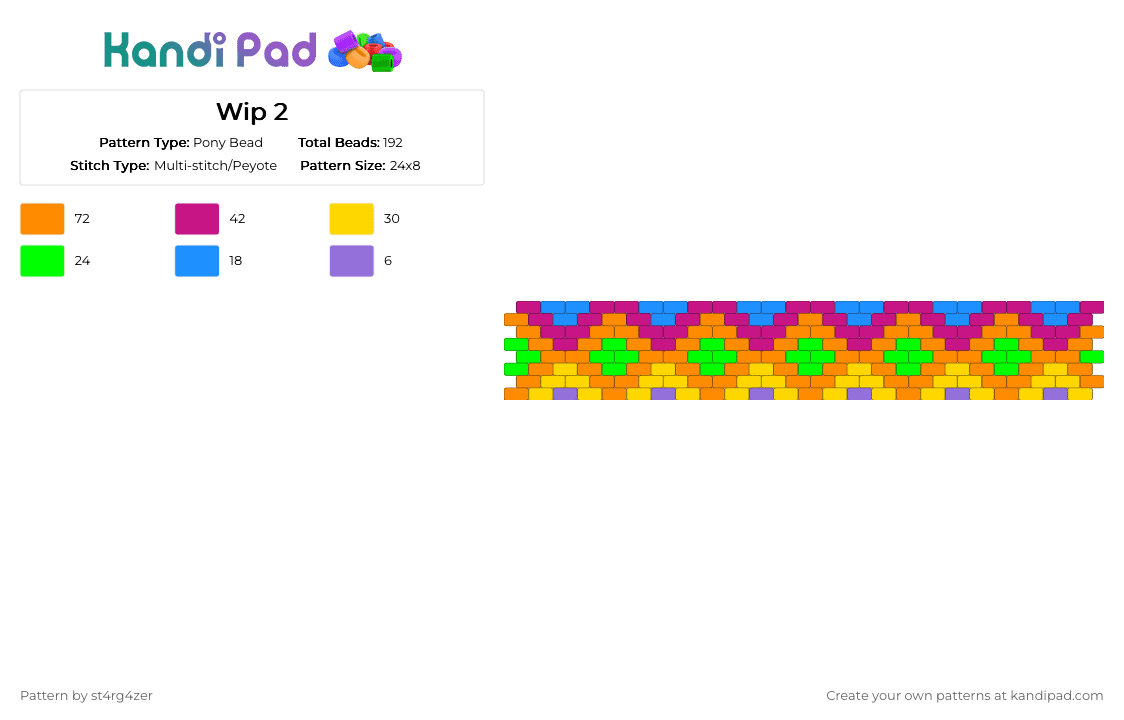 Kandi Pad

Wip 2

Pattern Type: Pony Bead
Total Beads: 192
Stitch Type: Multi-stitch/Peyote
Pattern Size: 24x8

72
42
30
24
18
6

Pattern by st4rg4zer

Create your own patterns at kandipad.com